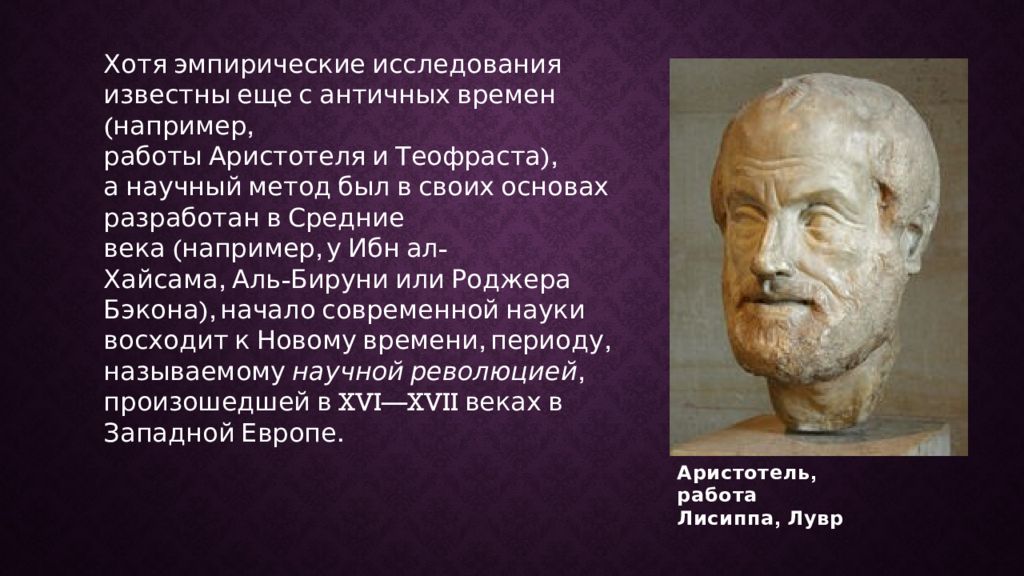 Хотя эмпирические исследования известны еще с античных времен (например, работы Аристотеля и Теофраста), а научный метод был в своих основах разработан в Средние века (например, у Ибн ал-Хайсама, Аль-Бируни или Роджера Бэкона), начало современной науки восходит к Новому времени, периоду, называемому научной революцией, произошедшей в XVI—XVII веках в Западной Европе.

Аристотель, работа Лисиппа, Лувр